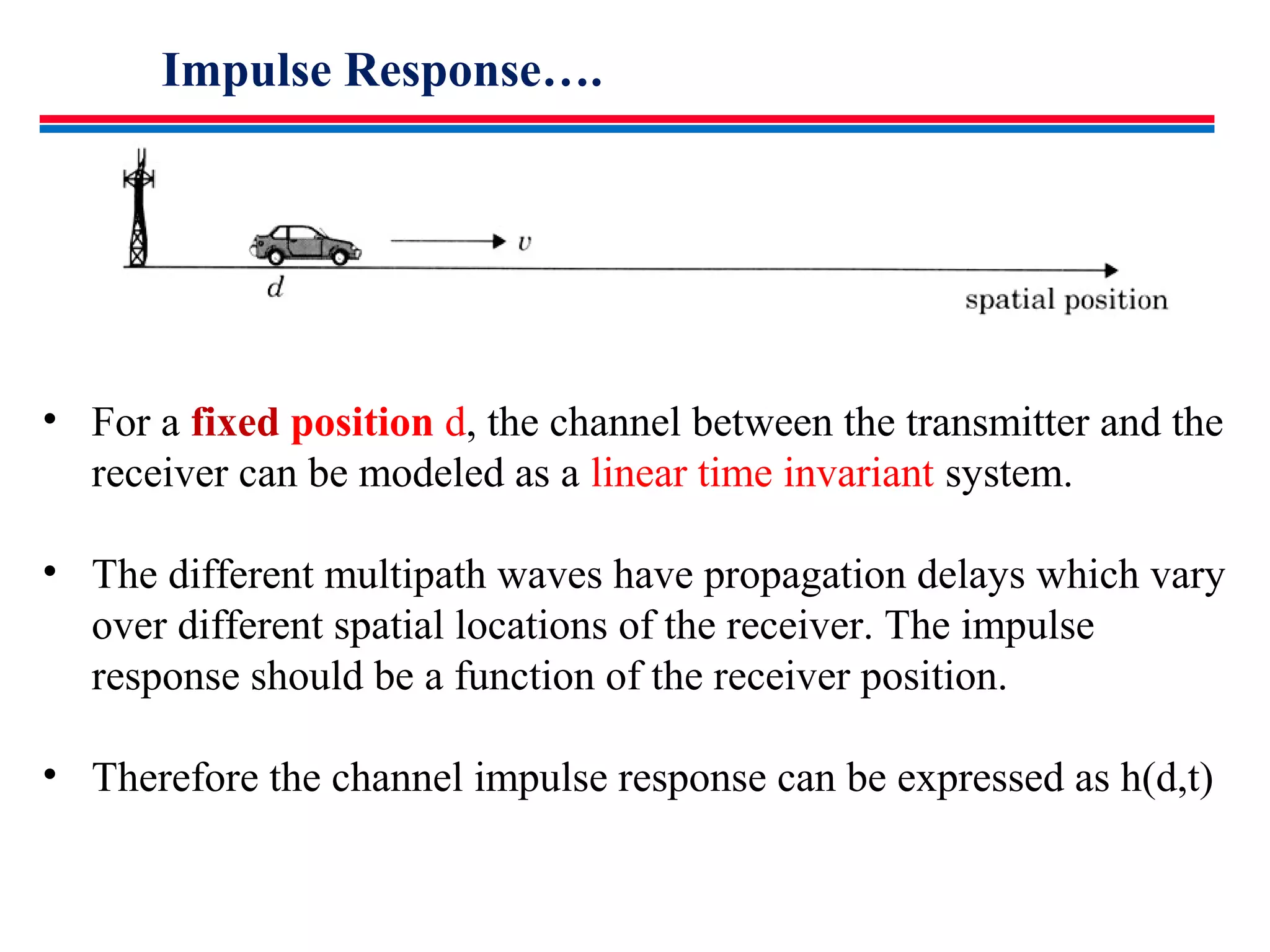 Impulse Response….

$v$

$d$

spatial position

• For a fixed position d, the channel between the transmitter and the receiver can be modeled as a linear time invariant system.

• The different multipath waves have propagation delays which vary over different spatial locations of the receiver. The impulse response should be a function of the receiver position.

• Therefore the channel impulse response can be expressed as h(d,t)